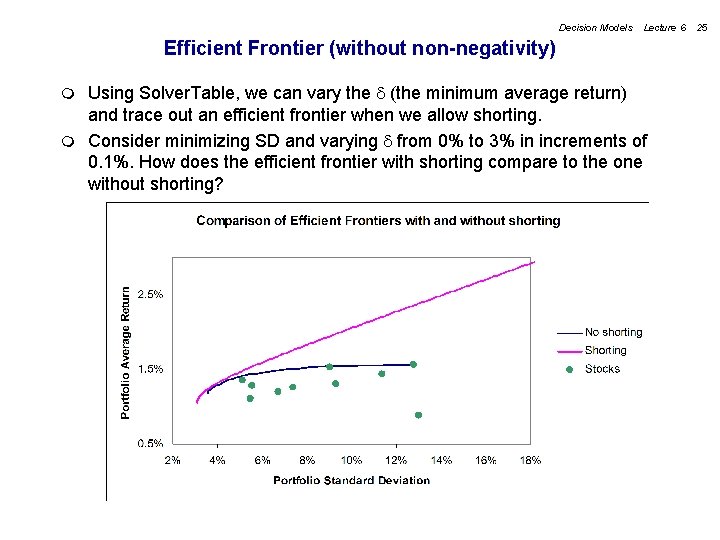 Decision Models Lecture 6 25

Efficient Frontier (without non-negativity)

Using SolverTable, we can vary the $\delta$ (the minimum average return) and trace out an efficient frontier when we allow shorting.

Consider minimizing SD and varying $\delta$ from 0% to 3% in increments of 0.1%. How does the efficient frontier with shorting compare to the one without shorting?

Comparison of Efficient Frontiers with and without shorting

Portfolio Average Return

2.5%

1.5%

0.5%

2% 4% 6% 8% 10% 12% 14% 16% 18%

Portfolio Standard Deviation

No shorting
Shorting
Stocks